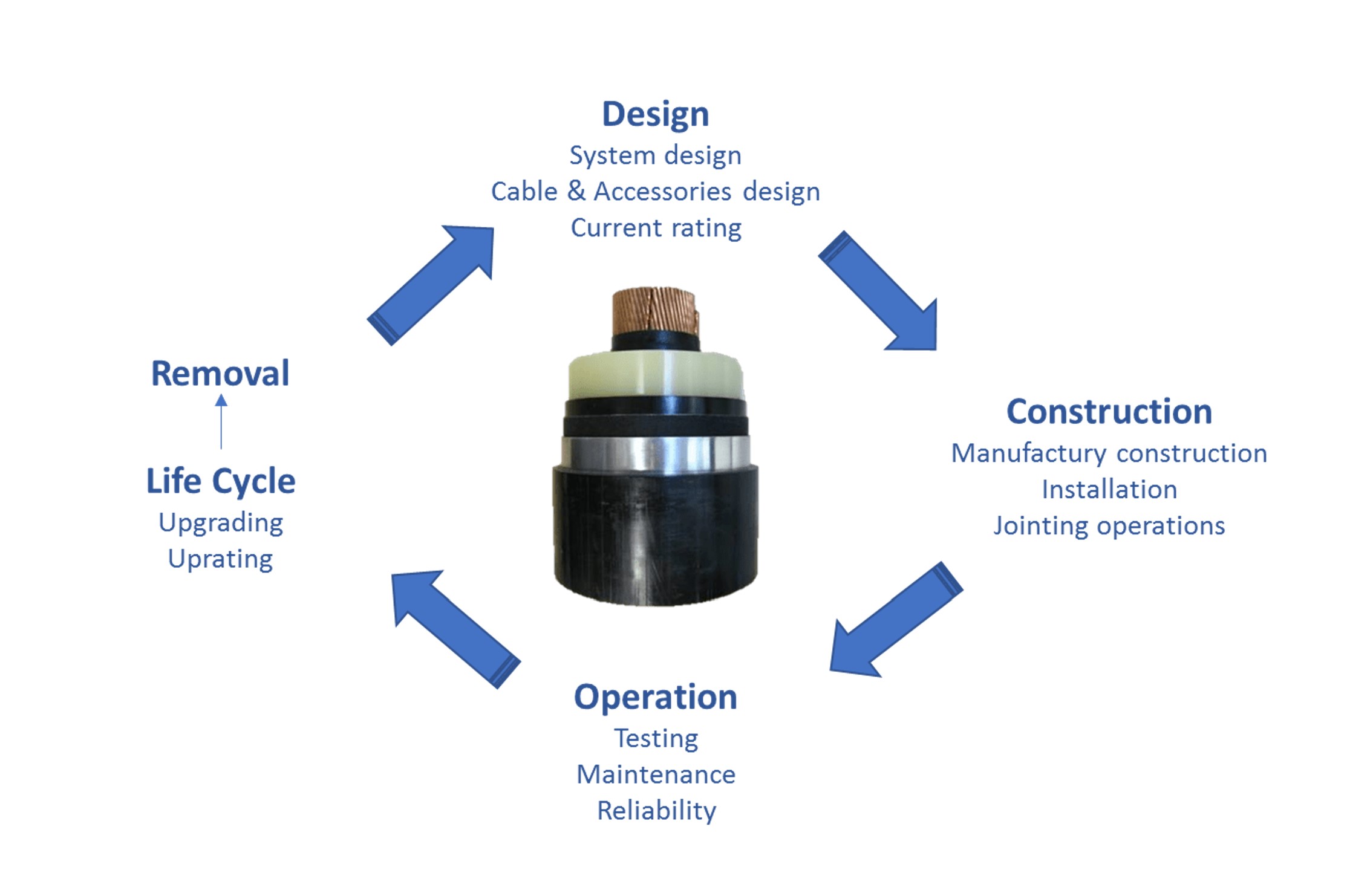 Design
System design
Cable & Accessories design
Current rating

Construction
Manufactury construction
Installation
Jointing operations

Operation
Testing
Maintenance
Reliability

Removal

Life Cycle
Upgrading
Uprating